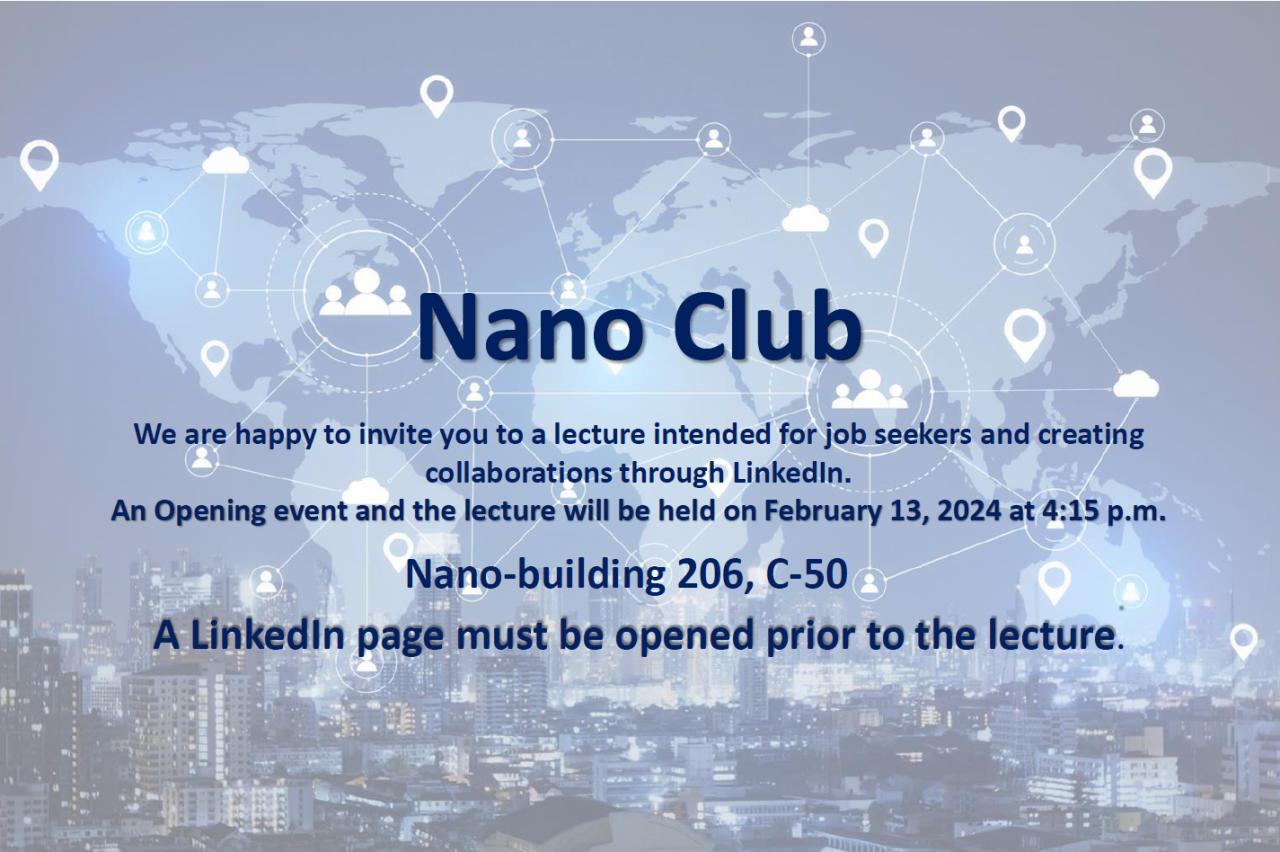 Nano Club

We are happy to invite you to a lecture intended for job seekers and creating collaborations through LinkedIn.
An Opening event and the lecture will be held on February 13, 2024 at 4:15 p.m.

Nano-building 206, C-50

A LinkedIn page must be opened prior to the lecture.